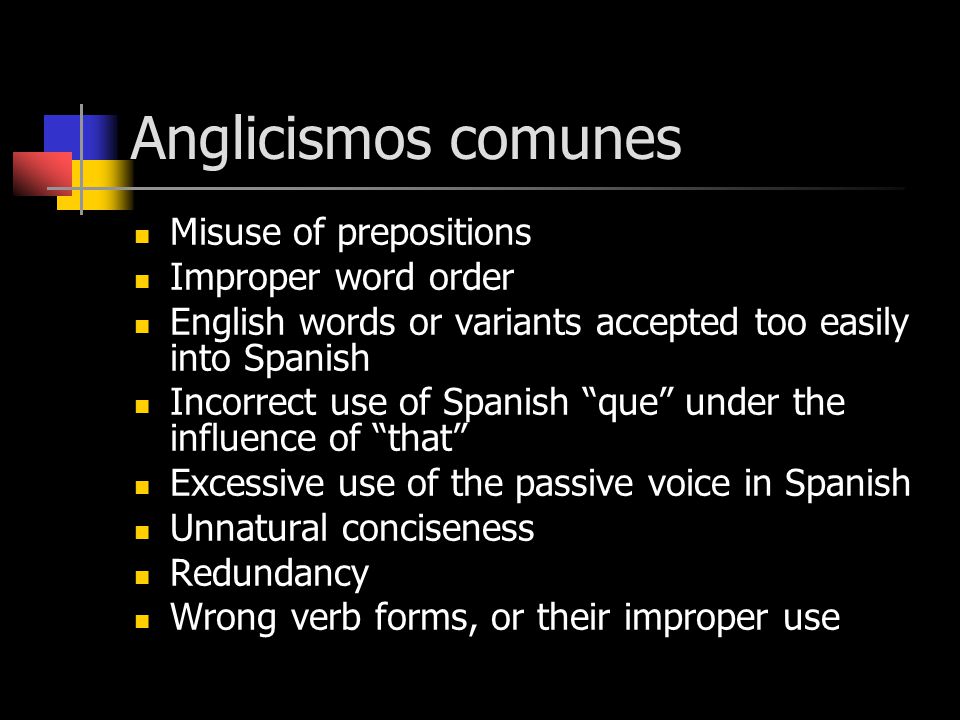 Anglicismos comunes

- Misuse of prepositions
- Improper word order
- English words or variants accepted too easily into Spanish
- Incorrect use of Spanish “que” under the influence of “that”
- Excessive use of the passive voice in Spanish
- Unnatural conciseness
- Redundancy
- Wrong verb forms, or their improper use